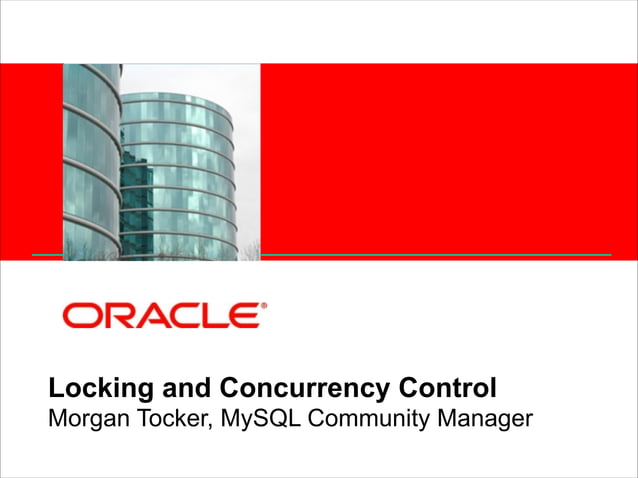 ORACLE®

Locking and Concurrency Control
Morgan Tocker, MySQL Community Manager